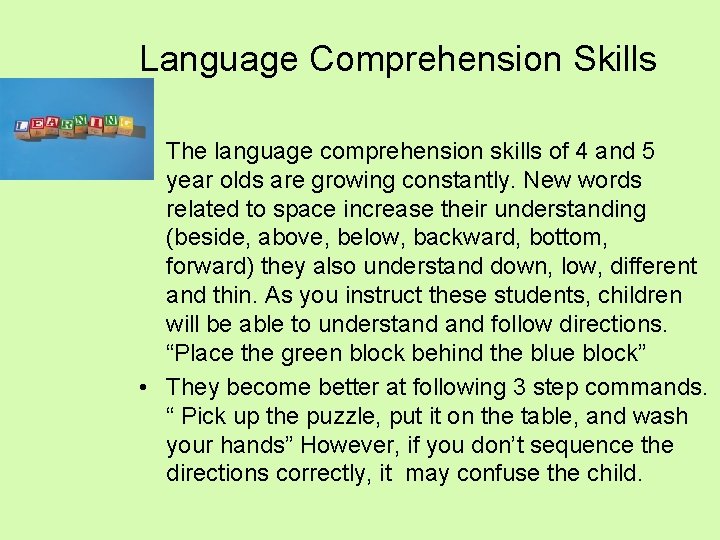 Language Comprehension Skills

LEARNING

The language comprehension skills of 4 and 5 year olds are growing constantly. New words related to space increase their understanding (beside, above, below, backward, bottom, forward) they also understand down, low, different and thin. As you instruct these students, children will be able to understand and follow directions. “Place the green block behind the blue block”

• They become better at following 3 step commands. “ Pick up the puzzle, put it on the table, and wash your hands” However, if you don’t sequence the directions correctly, it may confuse the child.